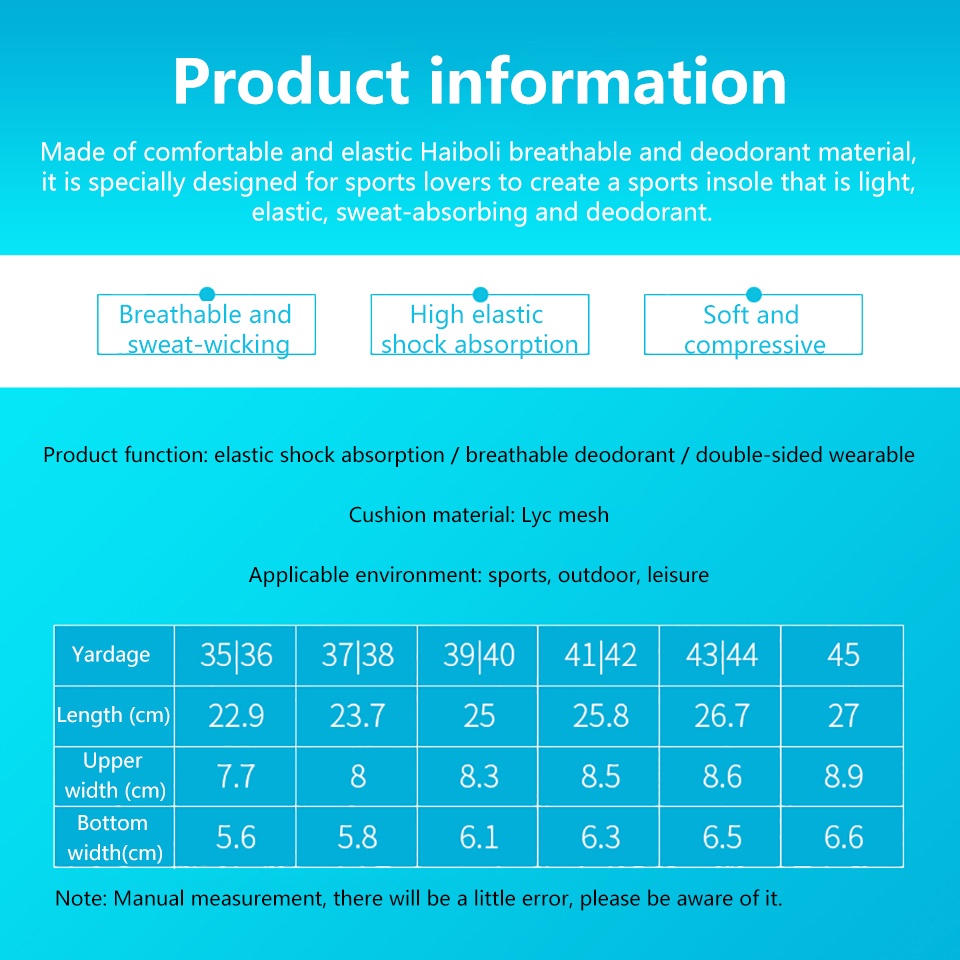 Product information

Made of comfortable and elastic Haiboli breathable and deodorant material, it is specially designed for sports lovers to create a sports insole that is light, elastic, sweat-absorbing and deodorant.

Breathable and sweat-wicking

High elastic shock absorption

Soft and compressive

Product function: elastic shock absorption / breathable deodorant / double-sided wearable

Cushion material: Lyc mesh

Applicable environment: sports, outdoor, leisure

| Yardage | 35\|36 | 37\|38 | 39\|40 | 41\|42 | 43\|44 | 45 |
|---|---|---|---|---|---|---|
| Length (cm) | 22.9 | 23.7 | 25 | 25.8 | 26.7 | 27 |
| Upper width (cm) | 7.7 | 8 | 8.3 | 8.5 | 8.6 | 8.9 |
| Bottom width(cm) | 5.6 | 5.8 | 6.1 | 6.3 | 6.5 | 6.6 |

Note: Manual measurement, there will be a little error, please be aware of it.